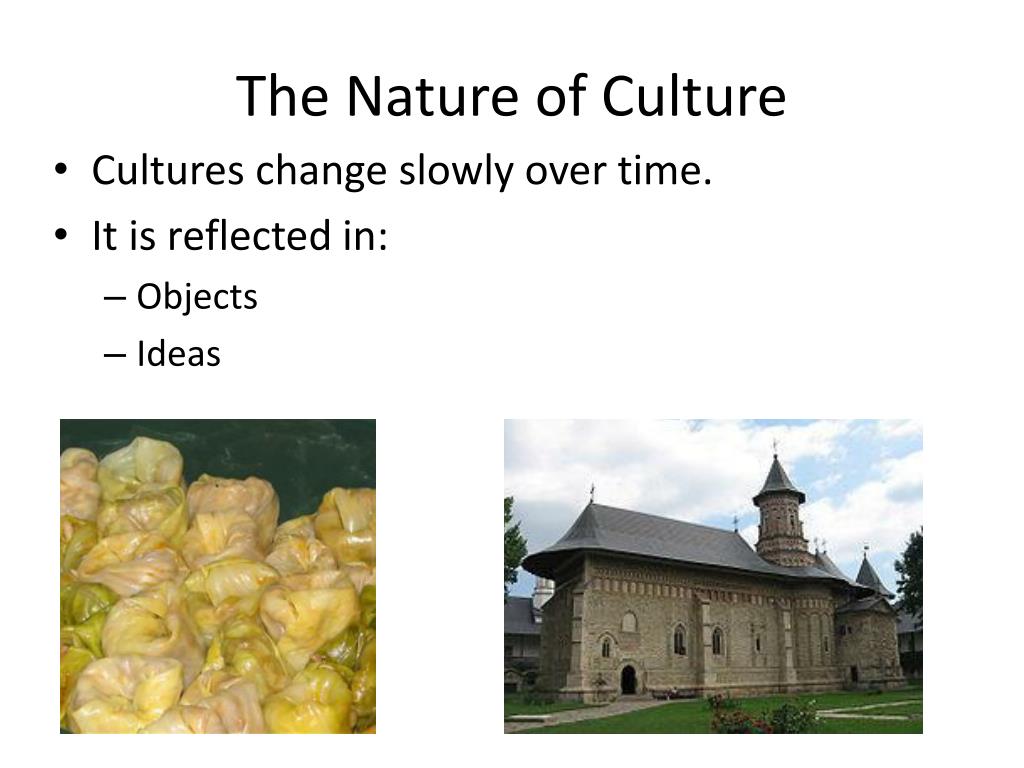 The Nature of Culture

• Cultures change slowly over time.
• It is reflected in:
  – Objects
  – Ideas